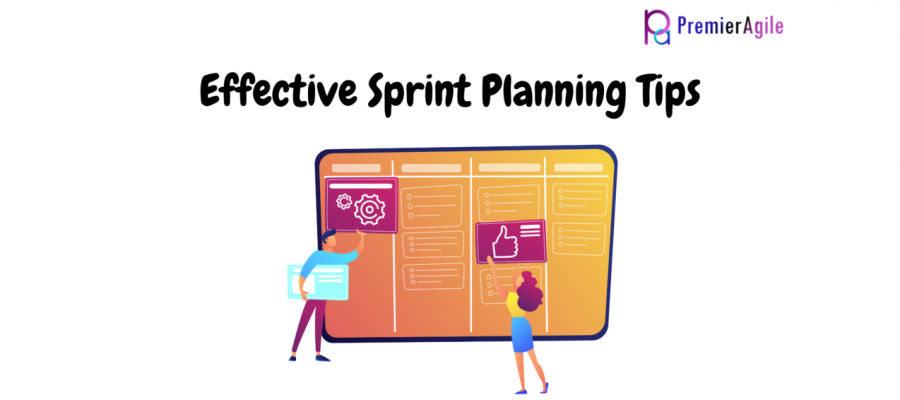 PremierAgile

Effective Sprint Planning Tips